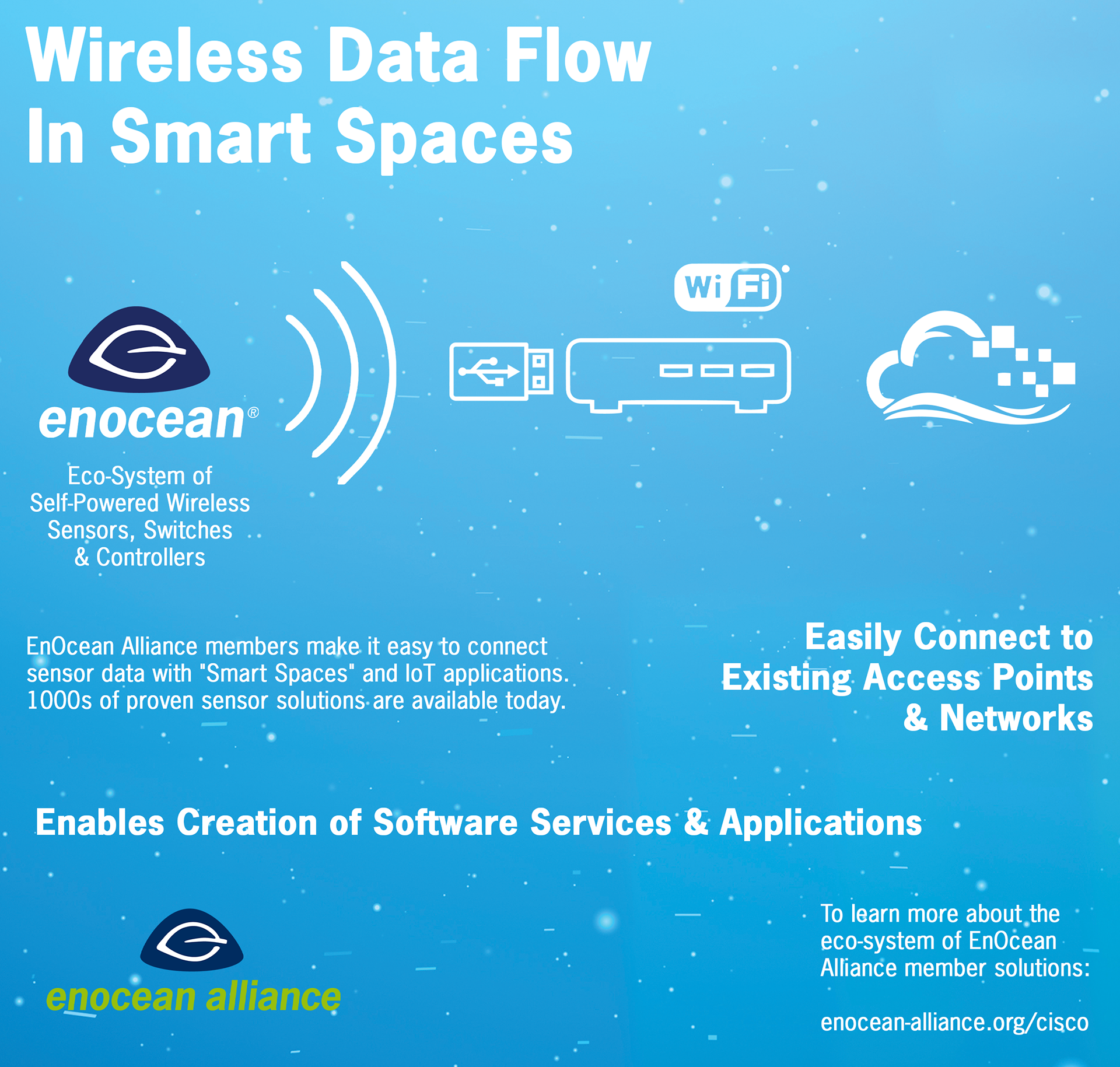 Wireless Data Flow In Smart Spaces

enocean®

Eco-System of Self-Powered Wireless Sensors, Switches & Controllers

Wi Fi

EnOcean Alliance members make it easy to connect sensor data with "Smart Spaces" and IoT applications. 1000s of proven sensor solutions are available today.

Easily Connect to Existing Access Points & Networks

Enables Creation of Software Services & Applications

enocean alliance

To learn more about the eco-system of EnOcean Alliance member solutions:

enocean-alliance.org/cisco